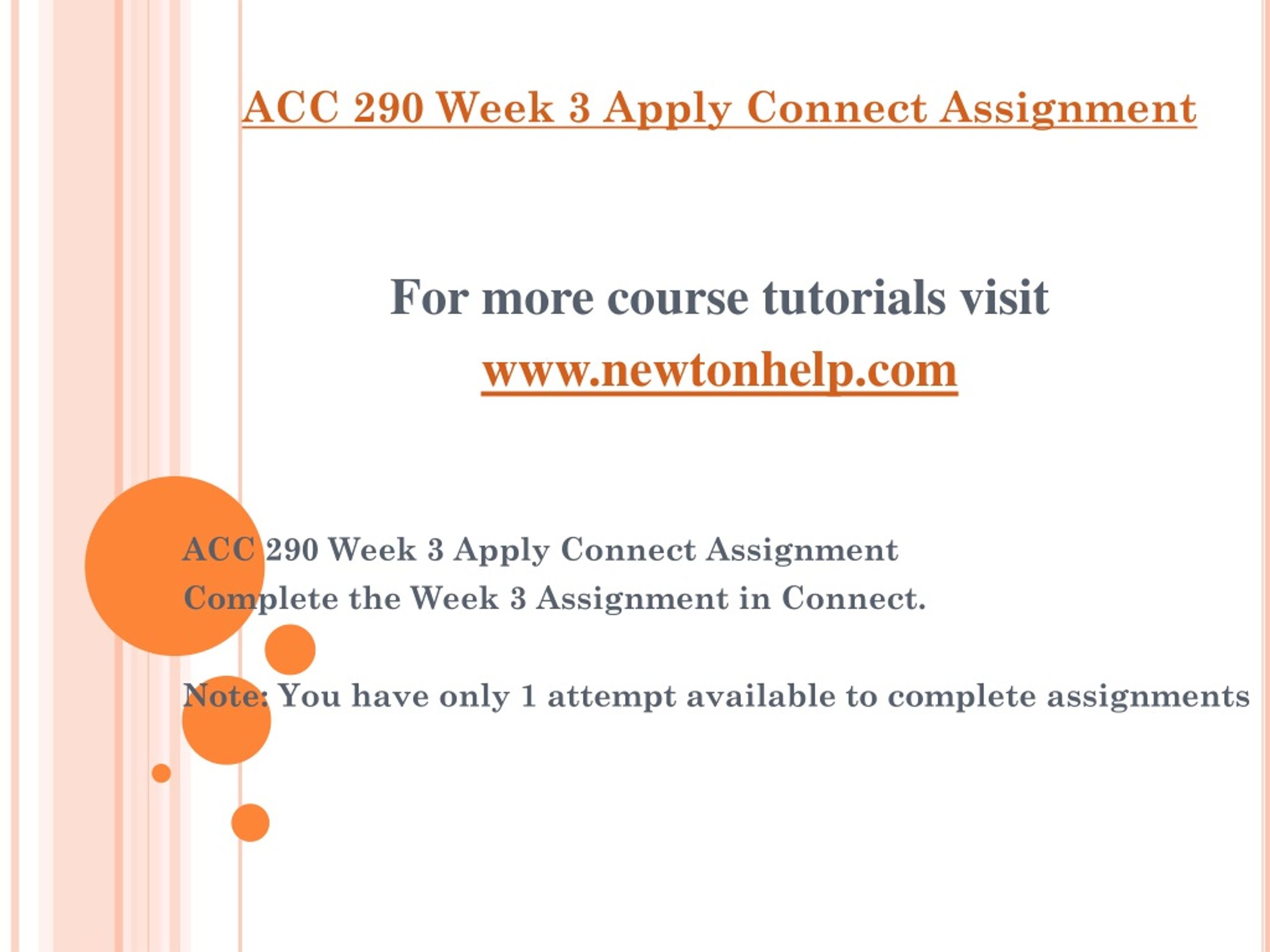 ACC 290 Week 3 Apply Connect Assignment

For more course tutorials visit
www.newtonhelp.com

ACC 290 Week 3 Apply Connect Assignment
Complete the Week 3 Assignment in Connect.

Note: You have only 1 attempt available to complete assignments